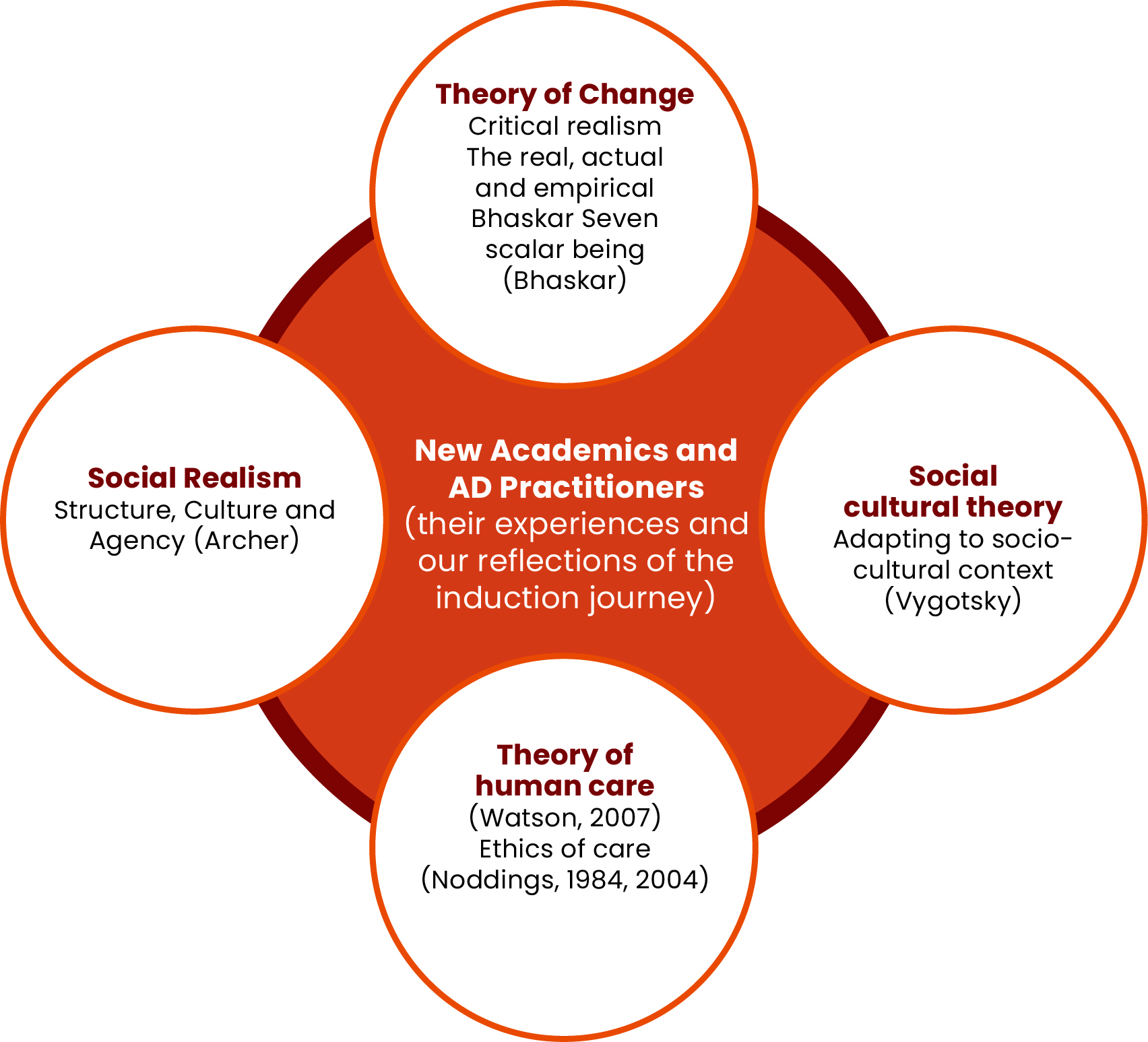 Theory of Change
Critical realism
The real, actual and empirical
Bhaskar Seven scalar being
(Bhaskar)

Social Realism
Structure, Culture and Agency (Archer)

New Academics and AD Practitioners
(their experiences and our reflections of the induction journey)

Social cultural theory
Adapting to socio-cultural context
(Vygotsky)

Theory of human care
(Watson, 2007)
Ethics of care
(Noddings, 1984, 2004)